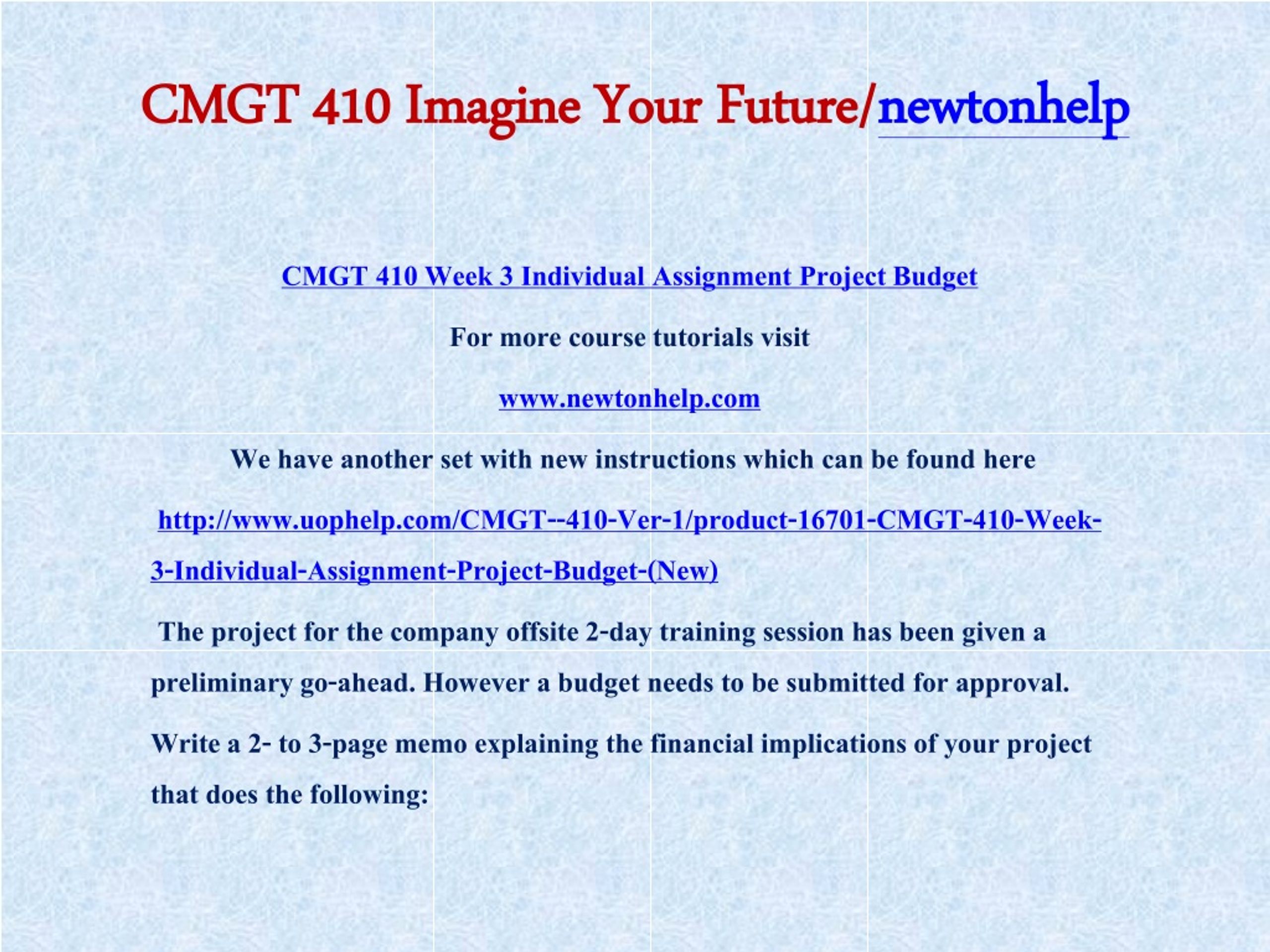 CMGT 410 Imagine Your Future/newtonhelp

CMGT 410 Week 3 Individual Assignment Project Budget

For more course tutorials visit

www.newtonhelp.com

We have another set with new instructions which can be found here

http://www.uophelp.com/CMGT--410-Ver-1/product-16701-CMGT-410-Week-3-Individual-Assignment-Project-Budget-(New)

The project for the company offsite 2-day training session has been given a preliminary go-ahead. However a budget needs to be submitted for approval.

Write a 2- to 3-page memo explaining the financial implications of your project that does the following: